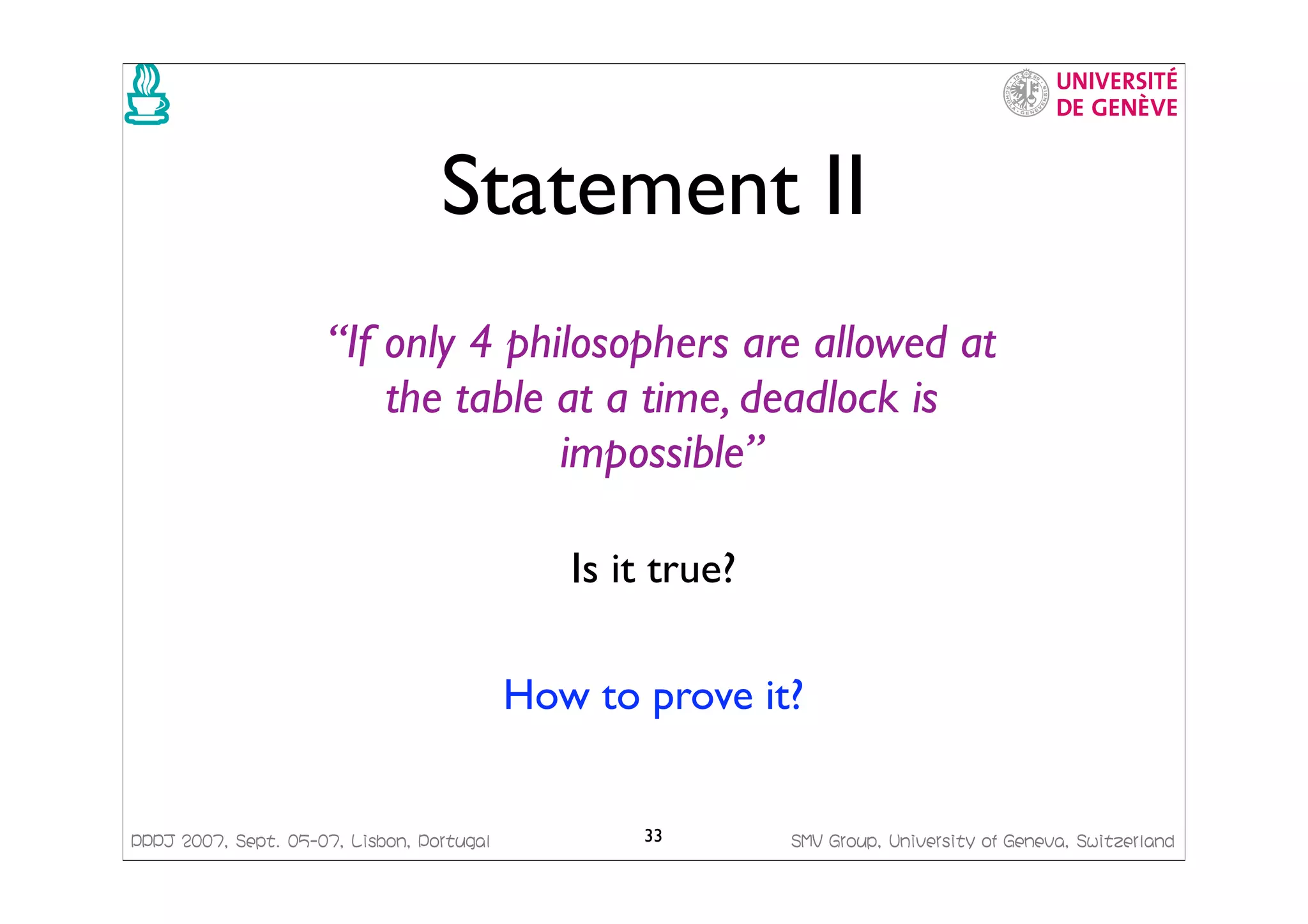 UNIVERSITÉ DE GENÈVE

Statement II

“If only 4 philosophers are allowed at the table at a time, deadlock is impossible”

Is it true?

How to prove it?

PPPJ 2007, Sept. 05-07, Lisbon, Portugal

33

SMV Group, University of Geneva, Switzerland